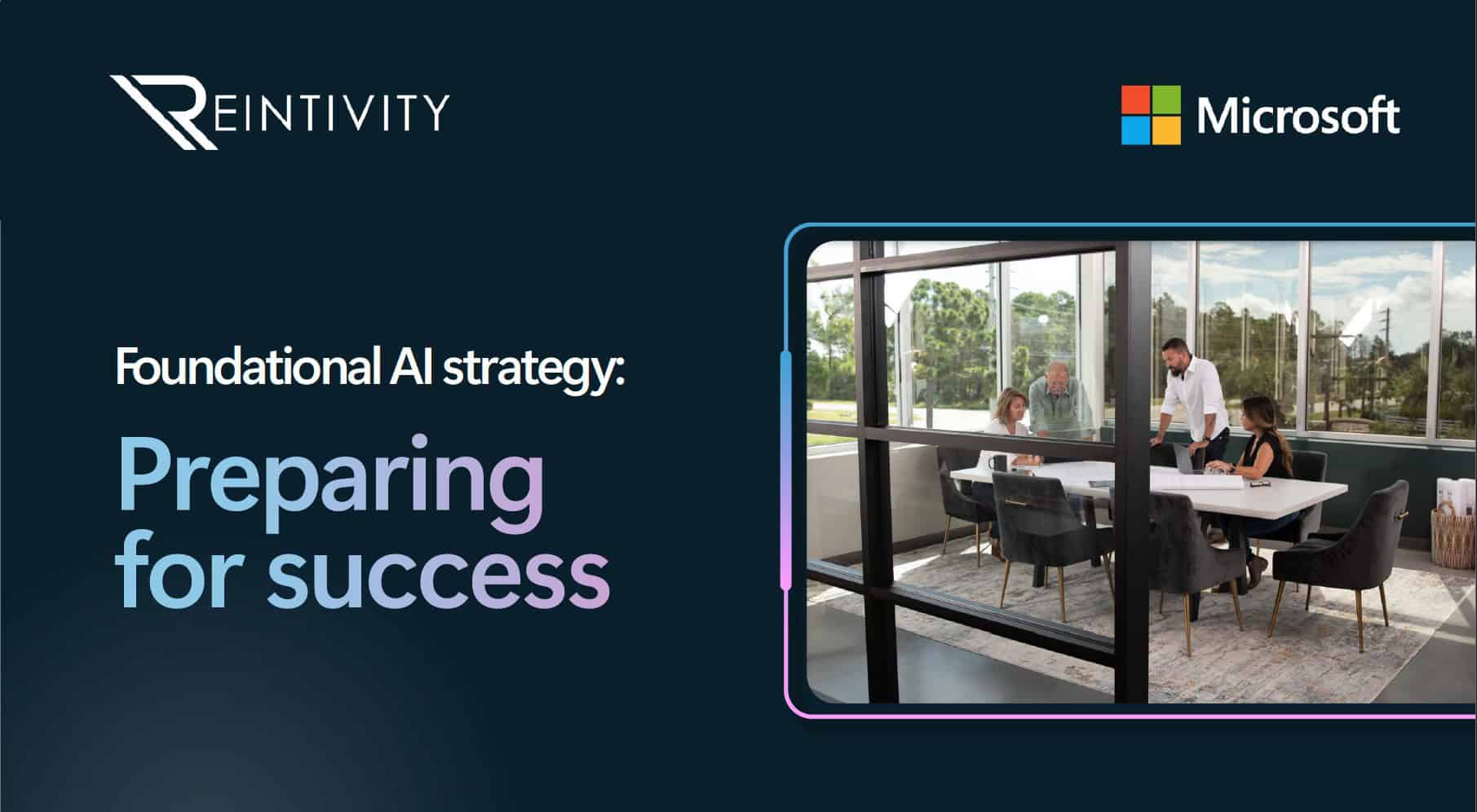 REINTIVITY

Microsoft

Foundational AI strategy:

Preparing for success